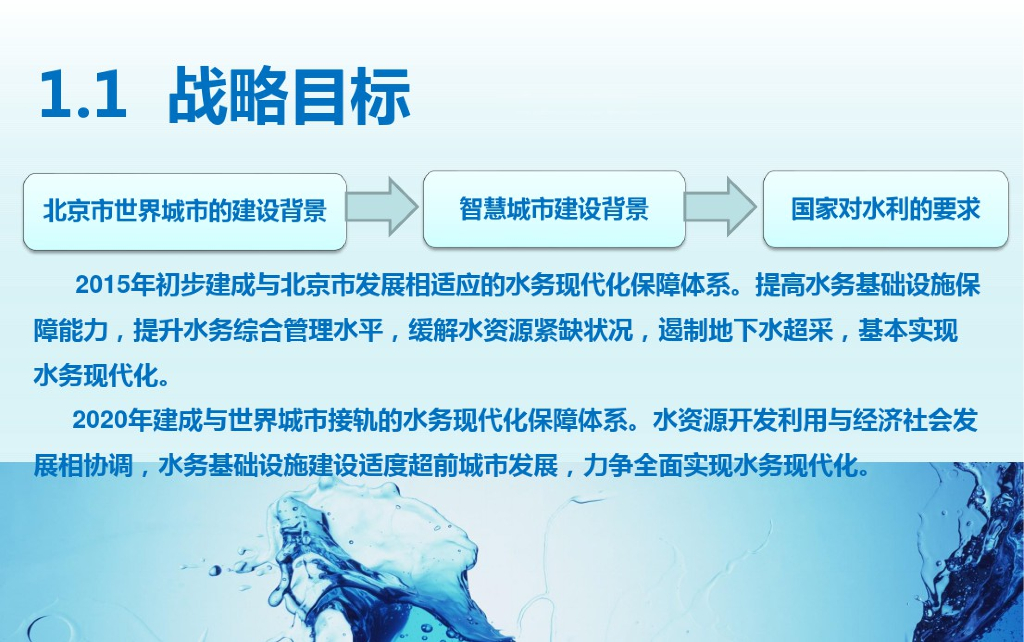 1.1 战略目标

北京市世界城市的建设背景

智慧城市建设背景

国家对水利的要求

2015年初步建成与北京市发展相适应的水务现代化保障体系。提高水务基础设施保障能力，提升水务综合管理水平，缓解水资源紧缺状况，遏制地下水超采，基本实现水务现代化。

2020年建成与世界城市接轨的水务现代化保障体系。水资源开发利用与经济社会发展相协调，水务基础设施建设适度超前城市发展，力争全面实现水务现代化。